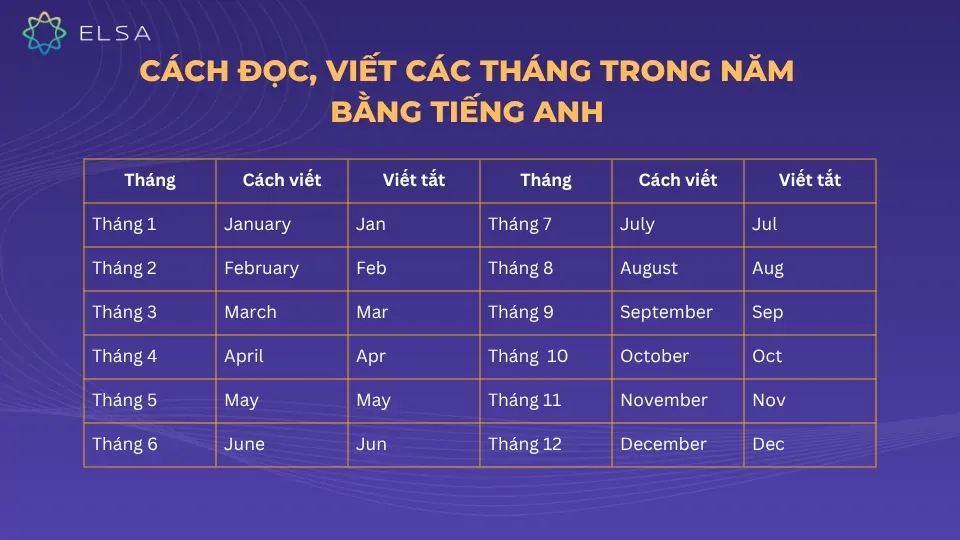 ELSA

CÁCH ĐỌC, VIẾT CÁC THÁNG TRONG NĂM BẰNG TIẾNG ANH

| Tháng | Cách viết | Viết tắt | Tháng | Cách viết | Viết tắt |
|---|---|---|---|---|---|
| Tháng 1 | January | Jan | Tháng 7 | July | Jul |
| Tháng 2 | February | Feb | Tháng 8 | August | Aug |
| Tháng 3 | March | Mar | Tháng 9 | September | Sep |
| Tháng 4 | April | Apr | Tháng 10 | October | Oct |
| Tháng 5 | May | May | Tháng 11 | November | Nov |
| Tháng 6 | June | Jun | Tháng 12 | December | Dec |